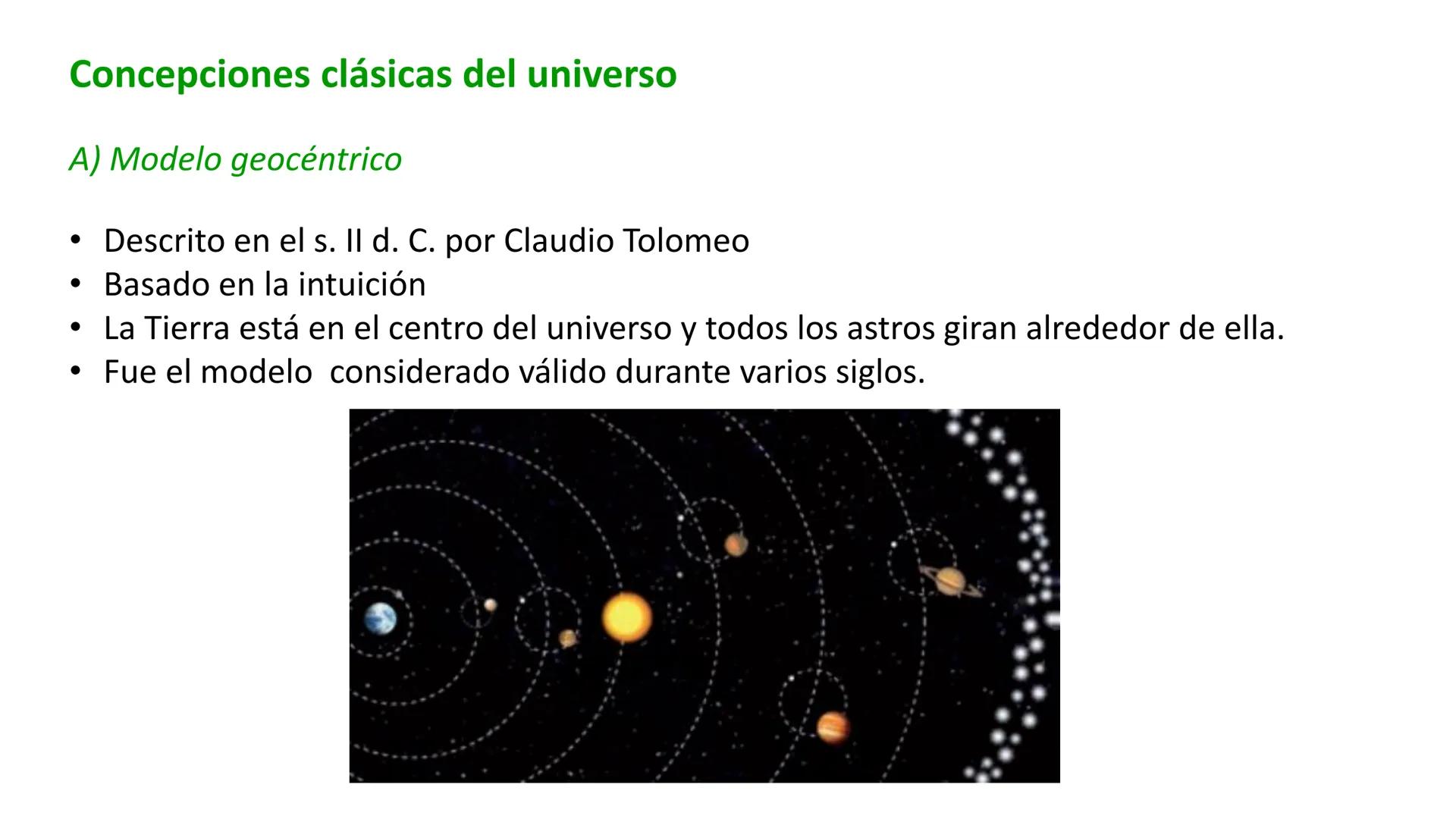 Concepciones clásicas del universo

A) Modelo geocéntrico

• Descrito en el s. II d. C. por Claudio Tolomeo
• Basado en la intuición
• La Tierra está en el centro del universo y todos los astros giran alrededor de ella.
• Fue el modelo  considerado válido durante varios siglos.